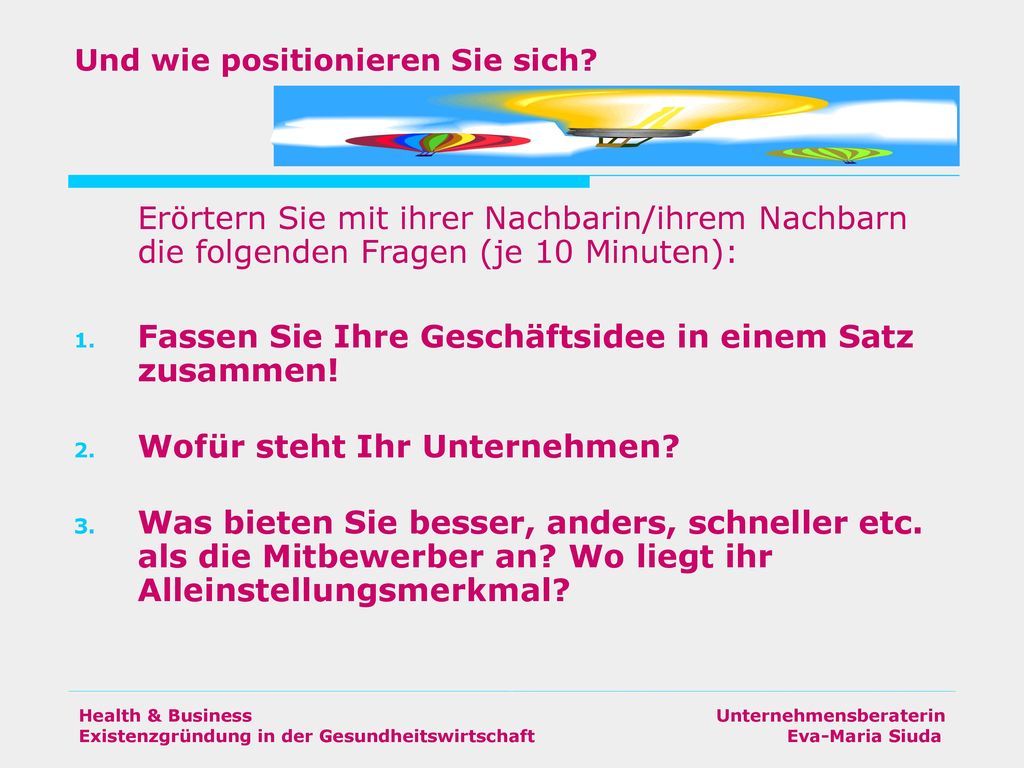 Und wie positionieren Sie sich?

Erörtern Sie mit ihrer Nachbarin/ihrem Nachbarn die folgenden Fragen (je 10 Minuten):

1. Fassen Sie Ihre Geschäftsidee in einem Satz zusammen!

2. Wofür steht Ihr Unternehmen?

3. Was bieten Sie besser, anders, schneller etc. als die Mitbewerber an? Wo liegt ihr Alleinstellungsmerkmal?

Health & Business
Existenzgründung in der Gesundheitswirtschaft

Unternehmensberaterin
Eva-Maria Siuda